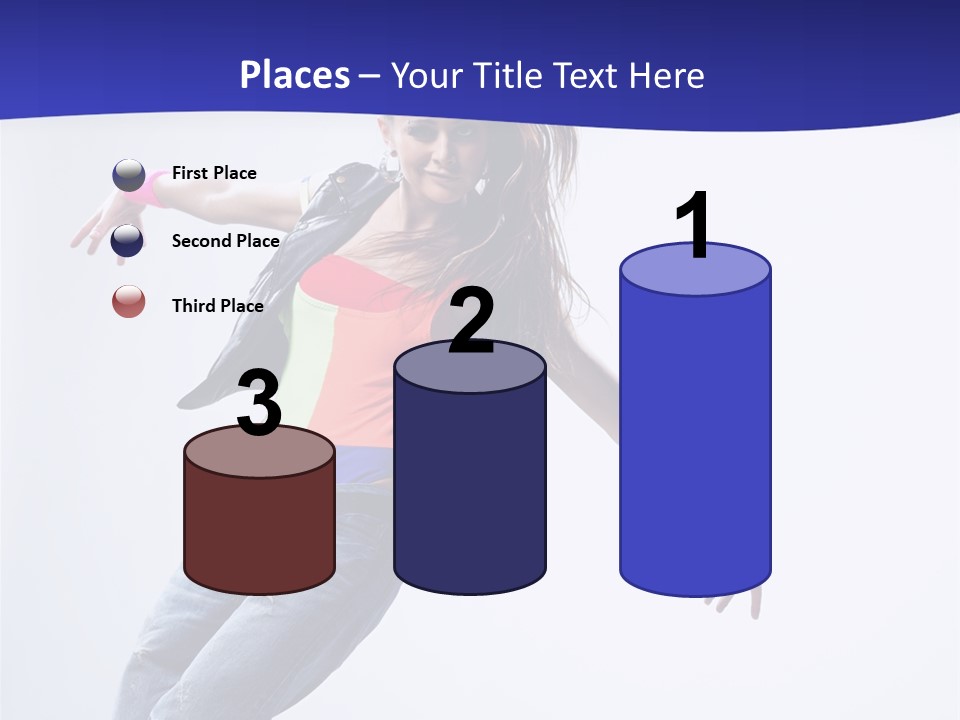 Places – Your Title Text Here

First Place

Second Place

Third Place

3

2

1